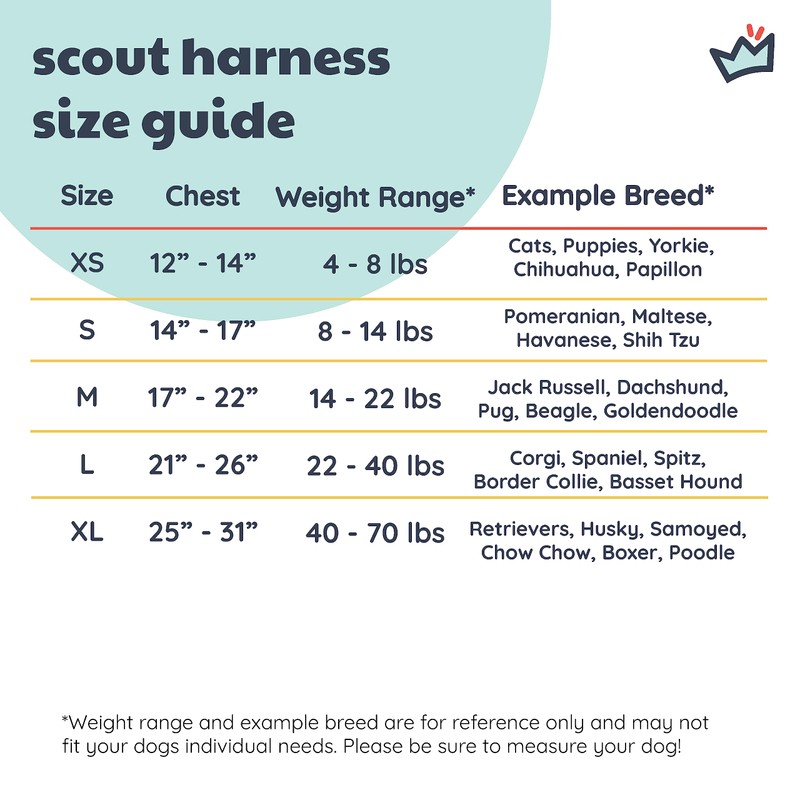 scout harness size guide

| Size | Chest | Weight Range* | Example Breed* |
|---|---|---|---|
| XS | 12” - 14” | 4 - 8 lbs | Cats, Puppies, Yorkie, Chihuahua, Papillon |
| S | 14” - 17” | 8 - 14 lbs | Pomeranian, Maltese, Havanese, Shih Tzu |
| M | 17” - 22” | 14 - 22 lbs | Jack Russell, Dachshund, Pug, Beagle, Goldendoodle |
| L | 21” - 26” | 22 - 40 lbs | Corgi, Spaniel, Spitz, Border Collie, Basset Hound |
| XL | 25” - 31” | 40 - 70 lbs | Retrievers, Husky, Samoyed, Chow Chow, Boxer, Poodle |

*Weight range and example breed are for reference only and may not fit your dogs individual needs. Please be sure to measure your dog!